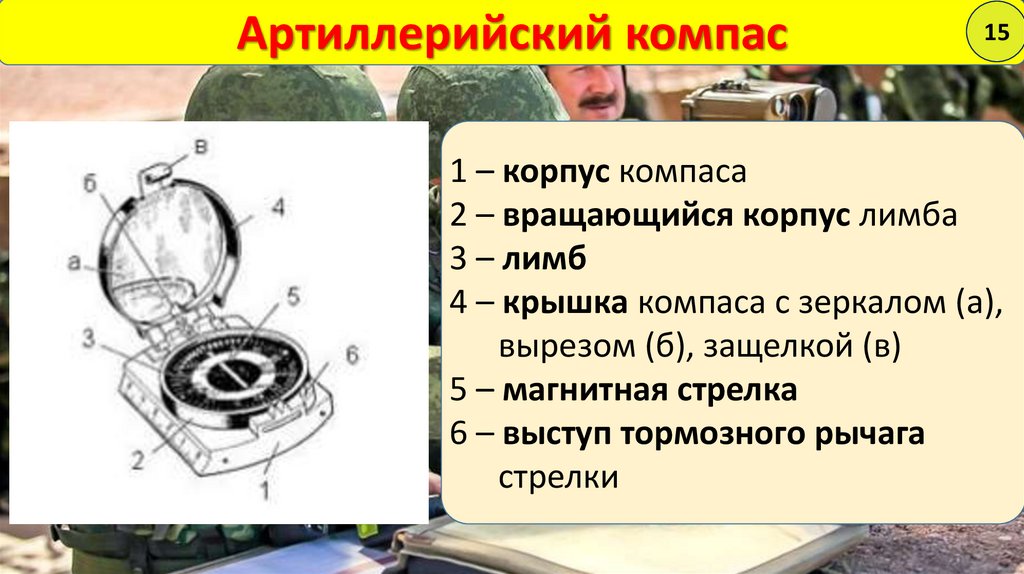 Артиллерийский компас

15

в
б
4
а
5
3
6
2
1

1 – корпус компаса
2 – вращающийся корпус лимба
3 – лимб
4 – крышка компаса с зеркалом (а), вырезом (б), защелкой (в)
5 – магнитная стрелка
6 – выступ тормозного рычага стрелки